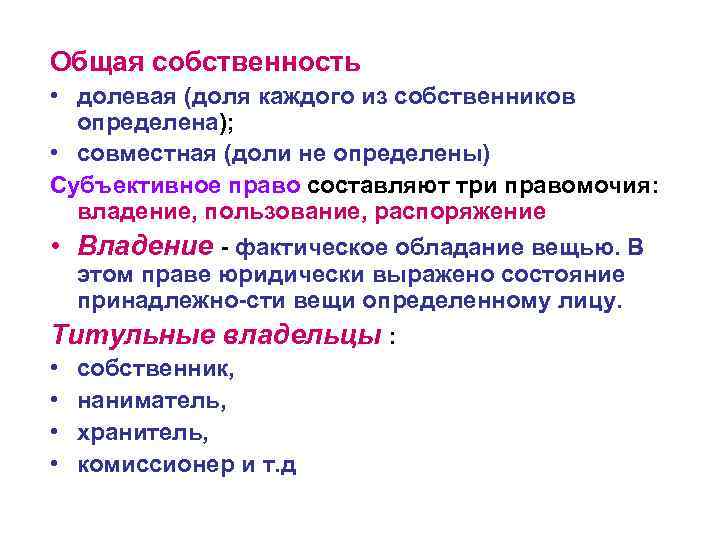 Общая собственность

• долевая (доля каждого из собственников определена);

• совместная (доли не определены)

Субъективное право составляют три правомочия: владение, пользование, распоряжение

• Владение - фактическое обладание вещью. В этом праве юридически выражено состояние принадлежно-сти вещи определенному лицу.

Титульные владельцы :

• собственник,

• наниматель,

• хранитель,

• комиссионер и т.д